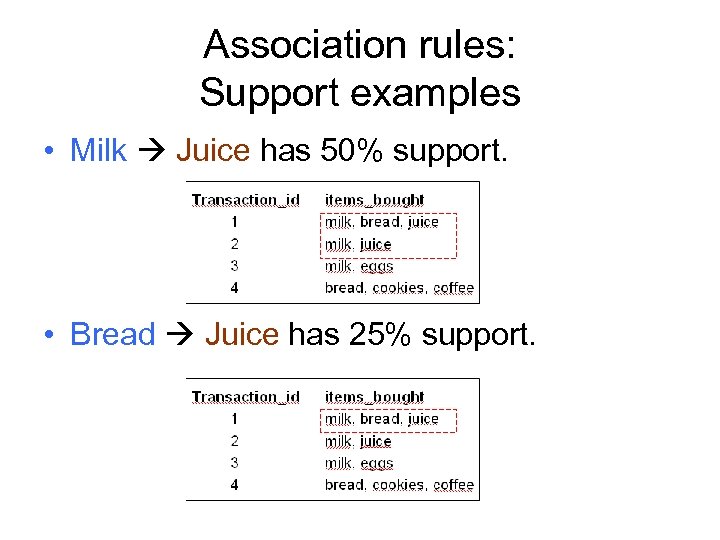 Association rules:
Support examples

• Milk → Juice has 50% support.

| Transaction_id | items_bought |
|---|---|
| 1 | milk, bread, juice |
| 2 | milk, juice |
| 3 | milk, eggs |
| 4 | bread, cookies, coffee |

• Bread → Juice has 25% support.

| Transaction_id | items_bought |
|---|---|
| 1 | milk, bread, juice |
| 2 | milk, juice |
| 3 | milk, eggs |
| 4 | bread, cookies, coffee |